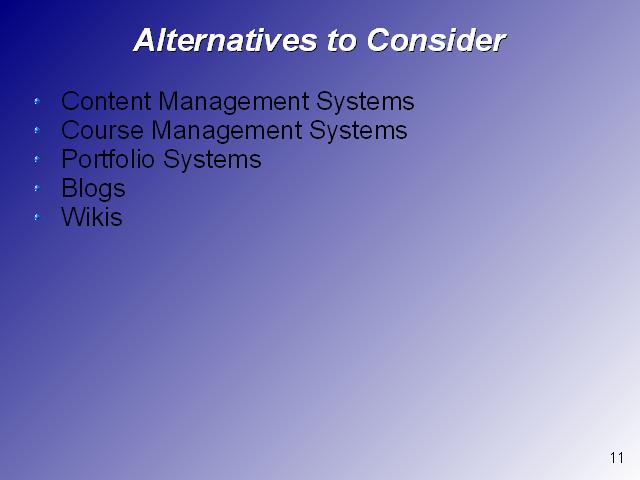 Alternatives to Consider

- Content Management Systems
- Course Management Systems
- Portfolio Systems
- Blogs
- Wikis

11